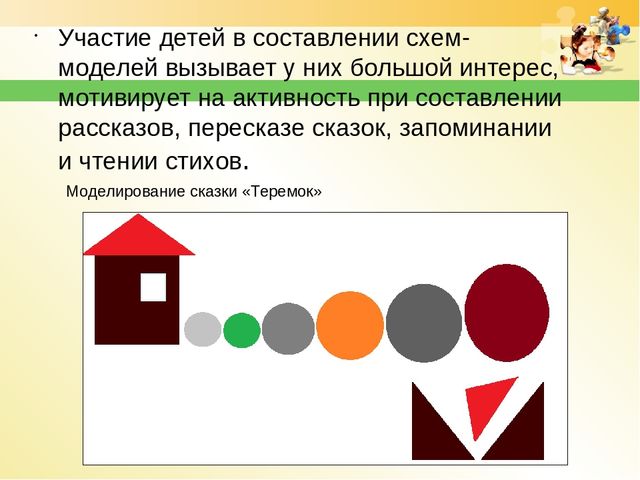 · Участие детей в составлении схем-моделей вызывает у них большой интерес, мотивирует на активность при составлении рассказов, пересказе сказок, запоминании и чтении стихов.

Моделирование сказки «Теремок»